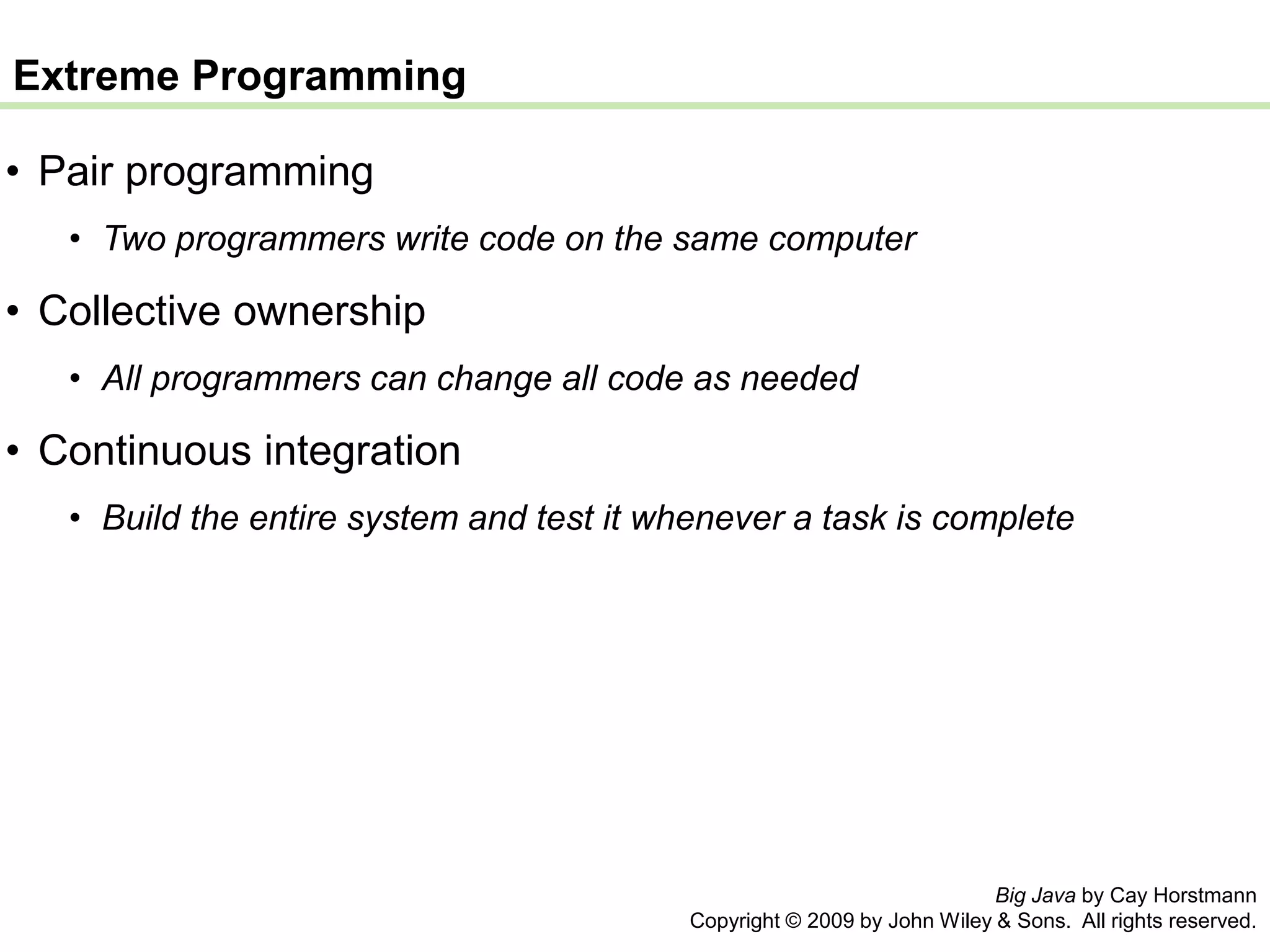 Extreme Programming

• Pair programming
  • Two programmers write code on the same computer
• Collective ownership
  • All programmers can change all code as needed
• Continuous integration
  • Build the entire system and test it whenever a task is complete

Big Java by Cay Horstmann
Copyright © 2009 by John Wiley & Sons. All rights reserved.